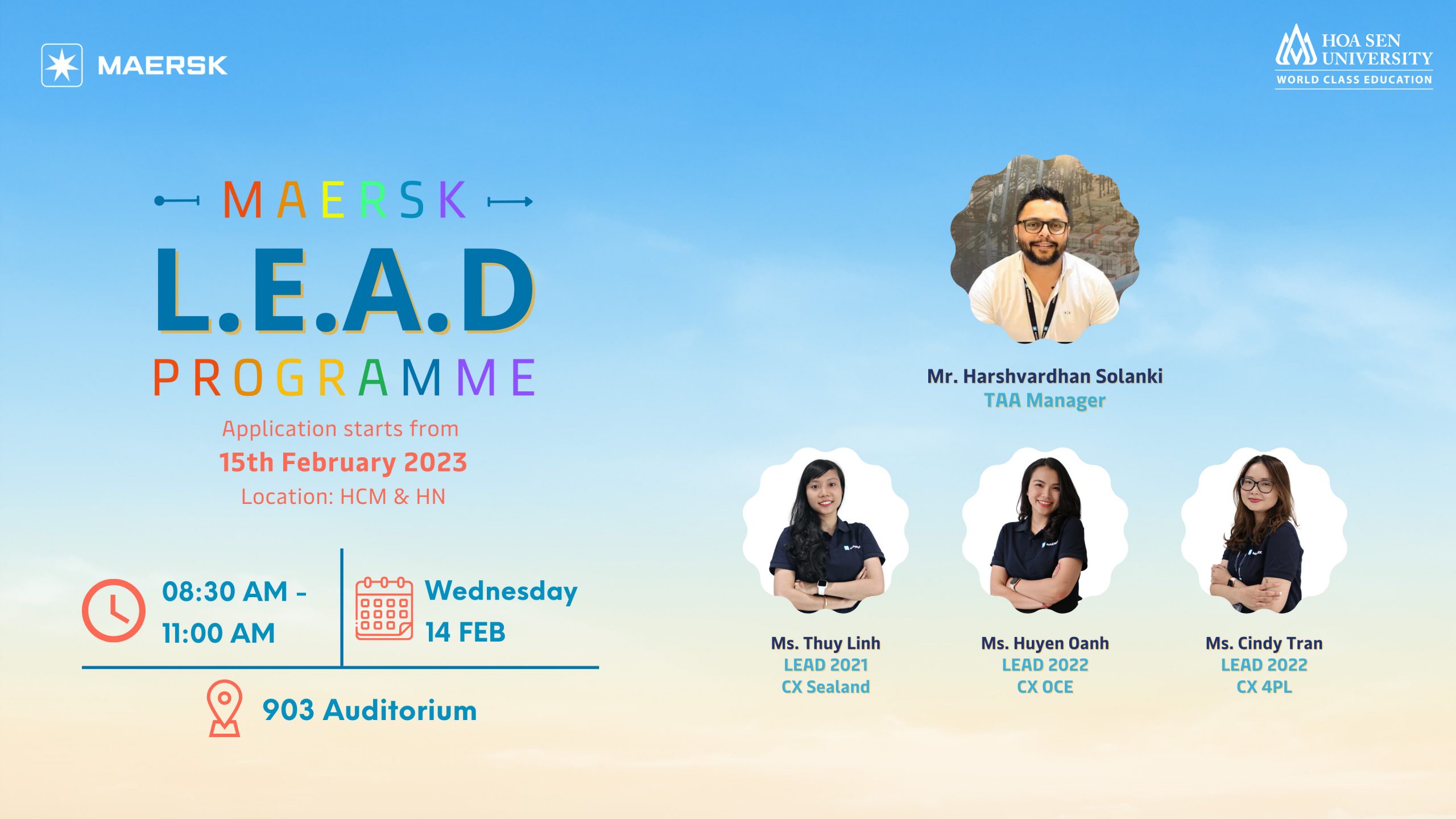 MAERSK

HOA SEN UNIVERSITY
WORLD CLASS EDUCATION

MAERSK
L.E.A.D
PROGRAMME

Application starts from
15th February 2023
Location: HCM & HN

08:30 AM - 11:00 AM

Wednesday 14 FEB

903 Auditorium

Mr. Harshvardhan Solanki
TAA Manager

Ms. Thuy Linh
LEAD 2021
CX Sealand

Ms. Huyen Oanh
LEAD 2022
CX OCE

Ms. Cindy Tran
LEAD 2022
CX 4PL